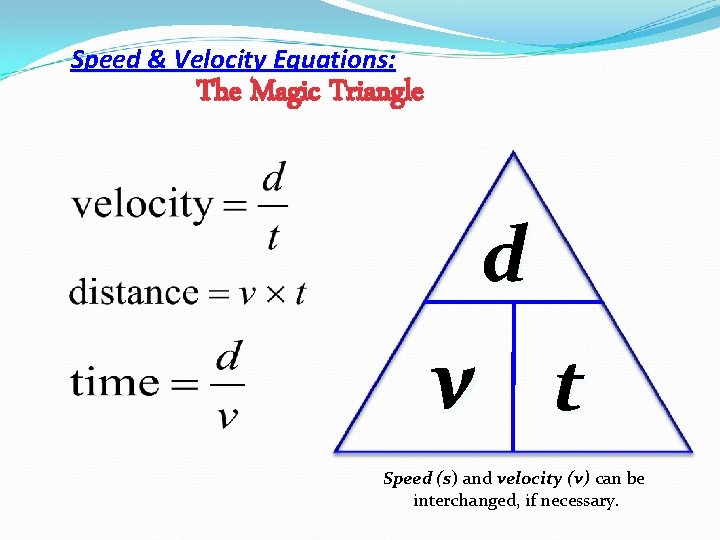 Speed & Velocity Equations:
The Magic Triangle

$\text{velocity} = \frac{d}{t}$

$\text{distance} = v \times t$

$\text{time} = \frac{d}{v}$

d
v
t

Speed (s) and velocity (v) can be interchanged, if necessary.